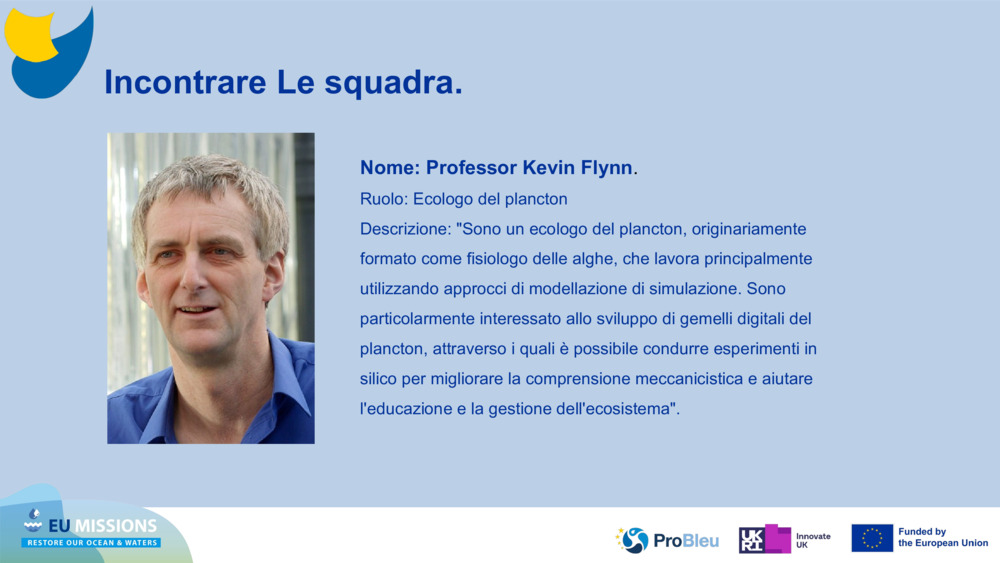 Incontrare Le squadra.

Nome: Professor Kevin Flynn.

Ruolo: Ecologo del plancton

Descrizione: "Sono un ecologo del plancton, originariamente formato come fisiologo delle alghe, che lavora principalmente utilizzando approcci di modellazione di simulazione. Sono particolarmente interessato allo sviluppo di gemelli digitali del plancton, attraverso i quali è possibile condurre esperimenti in silico per migliorare la comprensione meccanicistica e aiutare l'educazione e la gestione dell'ecosistema".

EU MISSIONS
RESTORE OUR OCEAN & WATERS

ProBleu

UKRI Innovate UK

Funded by the European Union